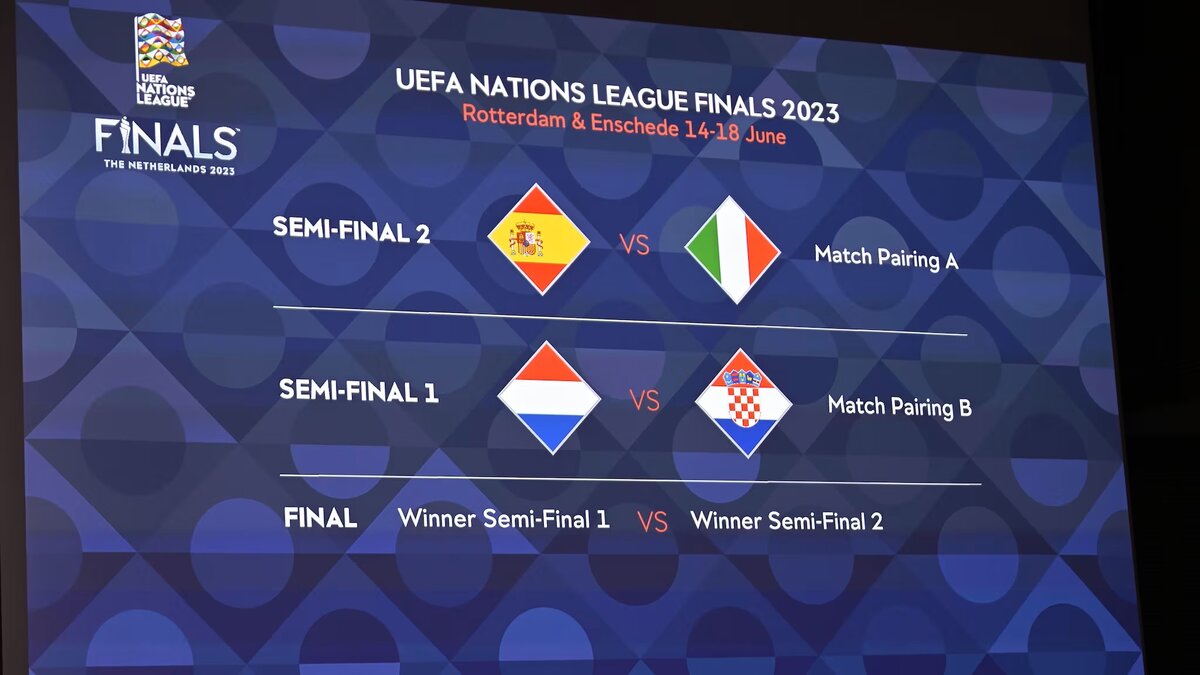 UEFA NATIONS LEAGUE

FINALS
THE NETHERLANDS 2023

UEFA NATIONS LEAGUE FINALS 2023
Rotterdam & Enschede 14-18 June

SEMI-FINAL 2 VS Match Pairing A

SEMI-FINAL 1 VS Match Pairing B

FINAL Winner Semi-Final 1 VS Winner Semi-Final 2